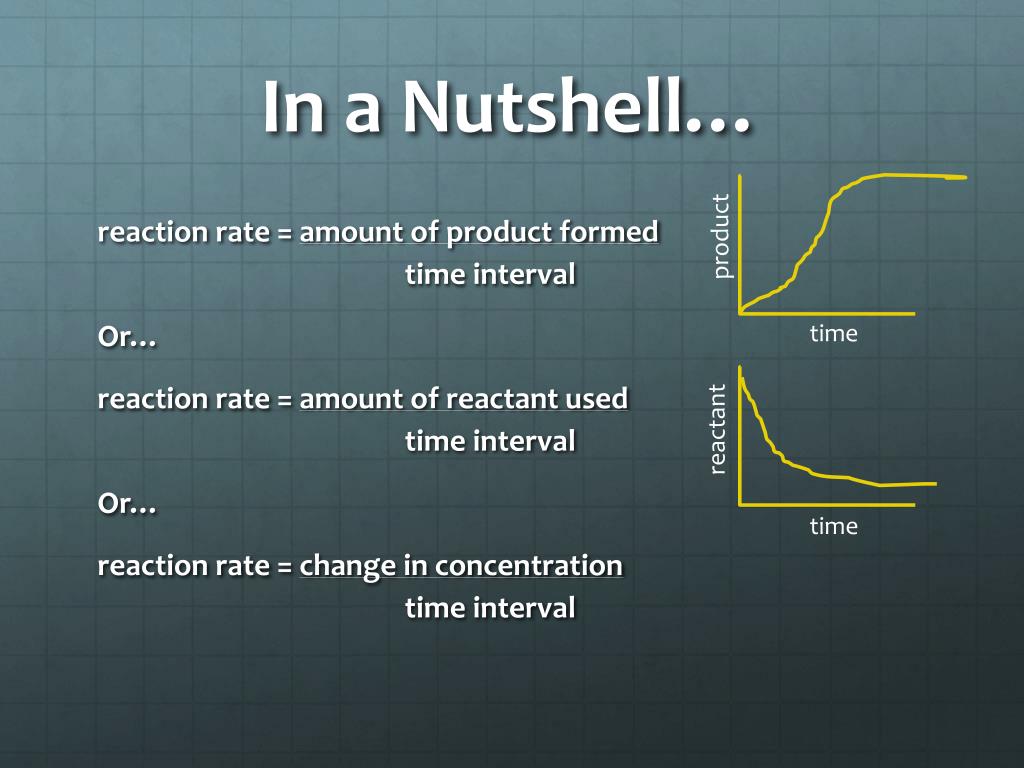 In a Nutshell…

reaction rate = amount of product formed
time interval

Or…

reaction rate = amount of reactant used
time interval

Or…

reaction rate = change in concentration
time interval

product

time

reactant

time